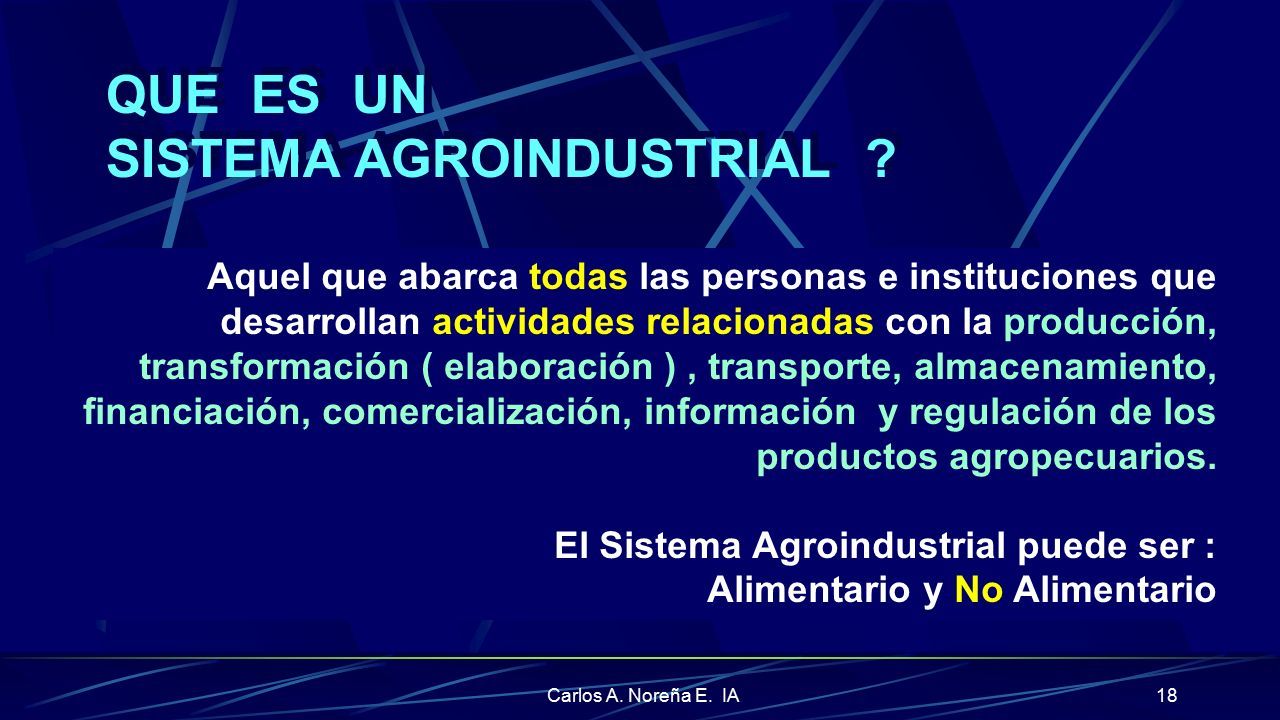 QUE ES UN
SISTEMA AGROINDUSTRIAL ?

Aquel que abarca todas las personas e instituciones que desarrollan actividades relacionadas con la producción, transformación ( elaboración ) , transporte, almacenamiento, financiación, comercialización, información y regulación de los productos agropecuarios.

El Sistema Agroindustrial puede ser :
Alimentario y No Alimentario

Carlos A. Noreña E. IA

18